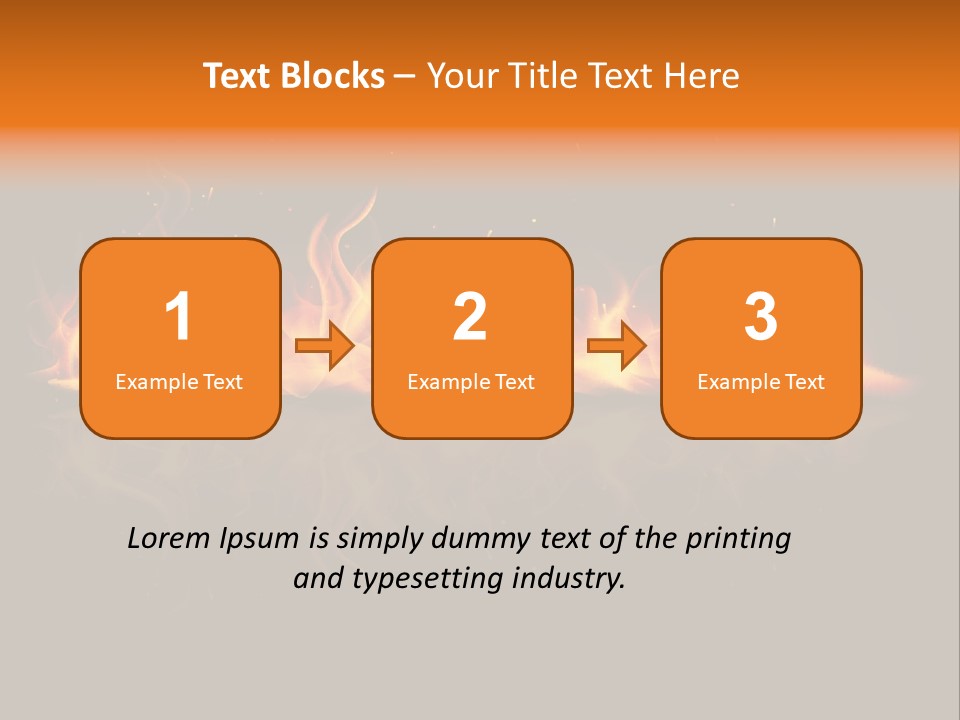 Text Blocks – Your Title Text Here

1
Example Text

2
Example Text

3
Example Text

Lorem Ipsum is simply dummy text of the printing and typesetting industry.